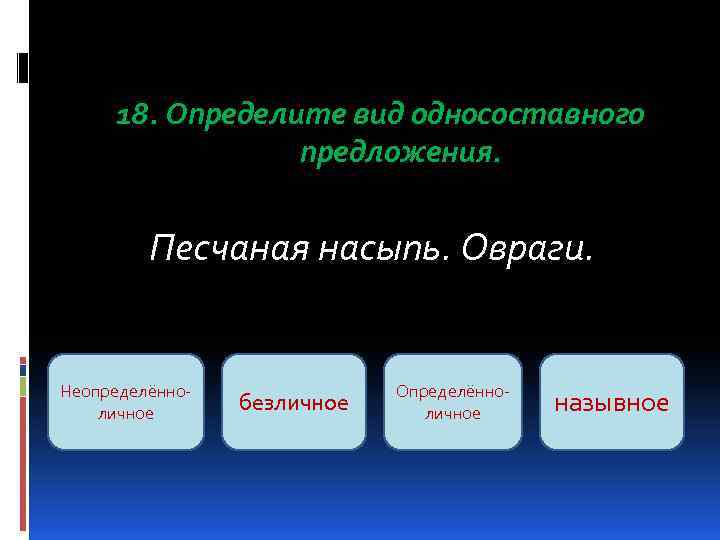 18. Определите вид односоставного предложения.

Песчаная насыпь. Овраги.

Неопределённо-личное

безличное

Определённо-личное

назывное